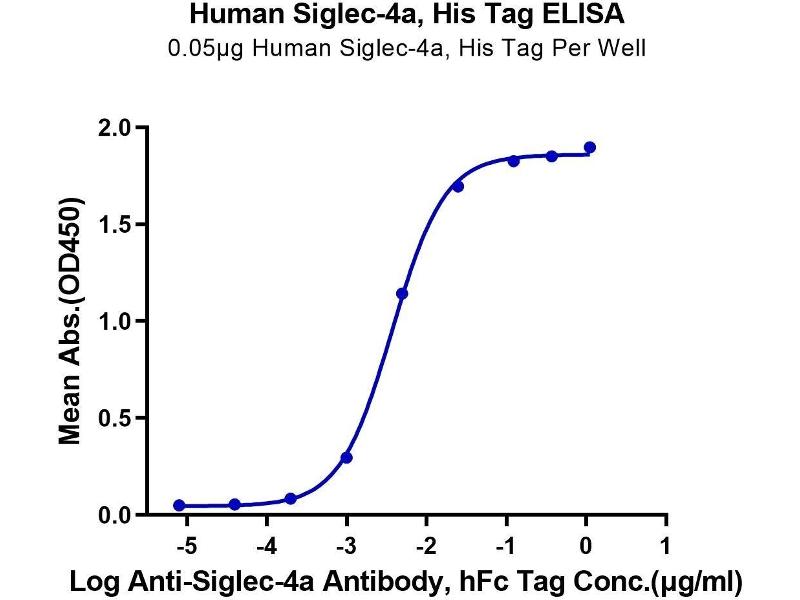 Human Siglec-4a, His Tag ELISA
0.05μg Human Siglec-4a, His Tag Per Well

Mean Abs.(OD450)

2.0
1.5
1.0
0.5
0.0

-5
-4
-3
-2
-1
0
1

Log Anti-Siglec-4a Antibody, hFc Tag Conc.(μg/ml)